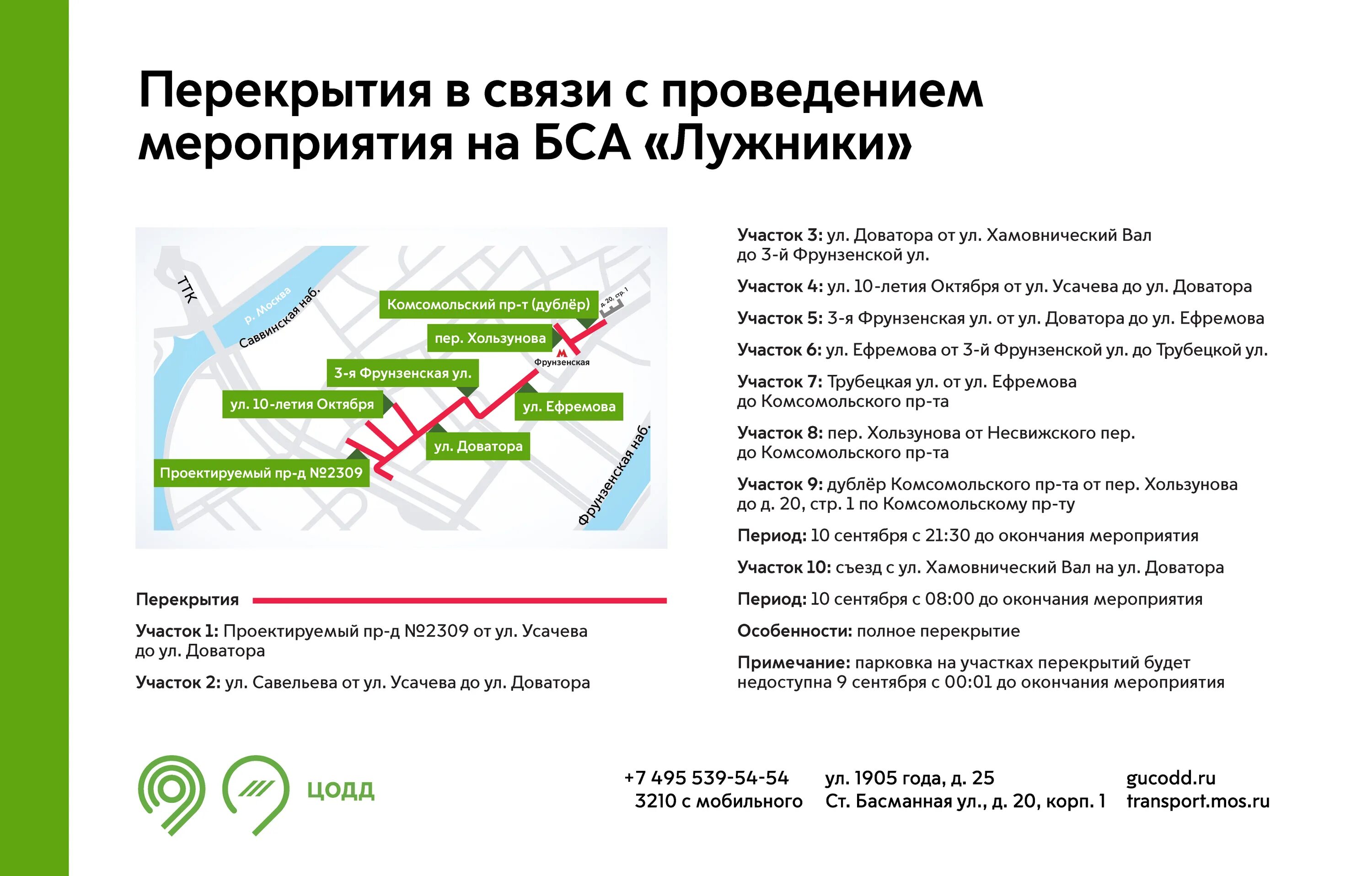 Перекрытия в связи с проведением мероприятия на БСА «Лужники»

ТТК
р. Москва
Саввинская наб.
Комсомольский пр-т (дублёр)
д. 20, стр. 1
пер. Хользунова
Фрунзенская
3-я Фрунзенская ул.
ул. 10-летия Октября
ул. Ефремова
ул. Доватора
Проектируемый пр-д №2309
Фрунзенская наб.

Перекрытия

Участок 1: Проектируемый пр-д №2309 от ул. Усачева до ул. Доватора

Участок 2: ул. Савельева от ул. Усачева до ул. Доватора

Участок 3: ул. Доватора от ул. Хамовнический Вал до 3-й Фрунзенской ул.

Участок 4: ул. 10-летия Октября от ул. Усачева до ул. Доватора

Участок 5: 3-я Фрунзенская ул. от ул. Доватора до ул. Ефремова

Участок 6: ул. Ефремова от 3-й Фрунзенской ул. до Трубецкой ул.

Участок 7: Трубецкая ул. от ул. Ефремова до Комсомольского пр-та

Участок 8: пер. Хользунова от Несвижского пер. до Комсомольского пр-та

Участок 9: дублёр Комсомольского пр-та от пер. Хользунова до д. 20, стр. 1 по Комсомольскому пр-ту

Период: 10 сентября с 21:30 до окончания мероприятия

Участок 10: съезд с ул. Хамовнический Вал на ул. Доватора

Период: 10 сентября с 08:00 до окончания мероприятия

Особенности: полное перекрытие

Примечание: парковка на участках перекрытий будет недоступна 9 сентября с 00:01 до окончания мероприятия

ЦОДД

+7 495 539-54-54
3210 с мобильного

ул. 1905 года, д. 25
Ст. Басманная ул., д. 20, корп. 1

gucodd.ru
transport.mos.ru